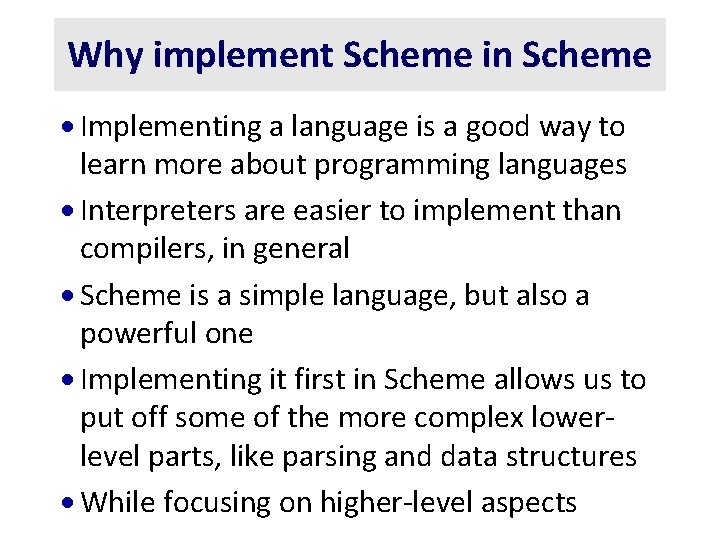 Why implement Scheme in Scheme

• Implementing a language is a good way to learn more about programming languages

• Interpreters are easier to implement than compilers, in general

• Scheme is a simple language, but also a powerful one

• Implementing it first in Scheme allows us to put off some of the more complex lower-level parts, like parsing and data structures

• While focusing on higher-level aspects